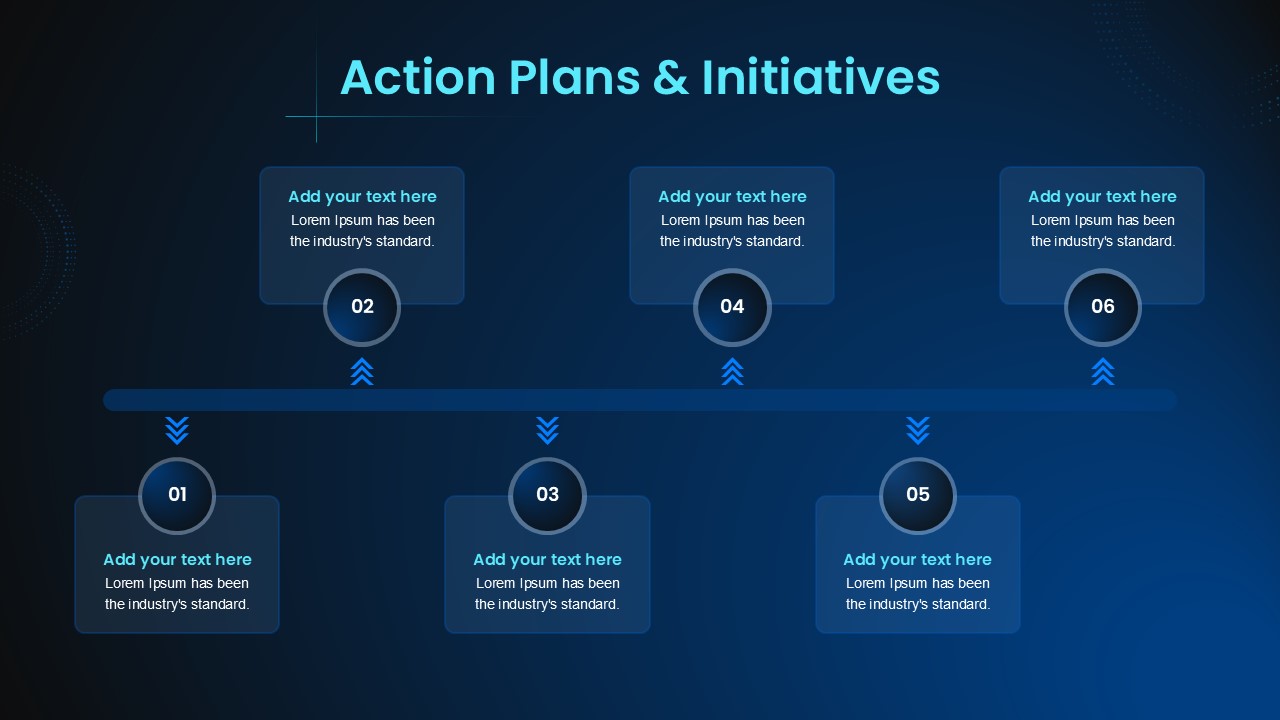 Action Plans & Initiatives

Add your text here
Lorem Ipsum has been the industry's standard.

02

Add your text here
Lorem Ipsum has been the industry's standard.

04

Add your text here
Lorem Ipsum has been the industry's standard.

06

01

Add your text here
Lorem Ipsum has been the industry's standard.

03

Add your text here
Lorem Ipsum has been the industry's standard.

05

Add your text here
Lorem Ipsum has been the industry's standard.